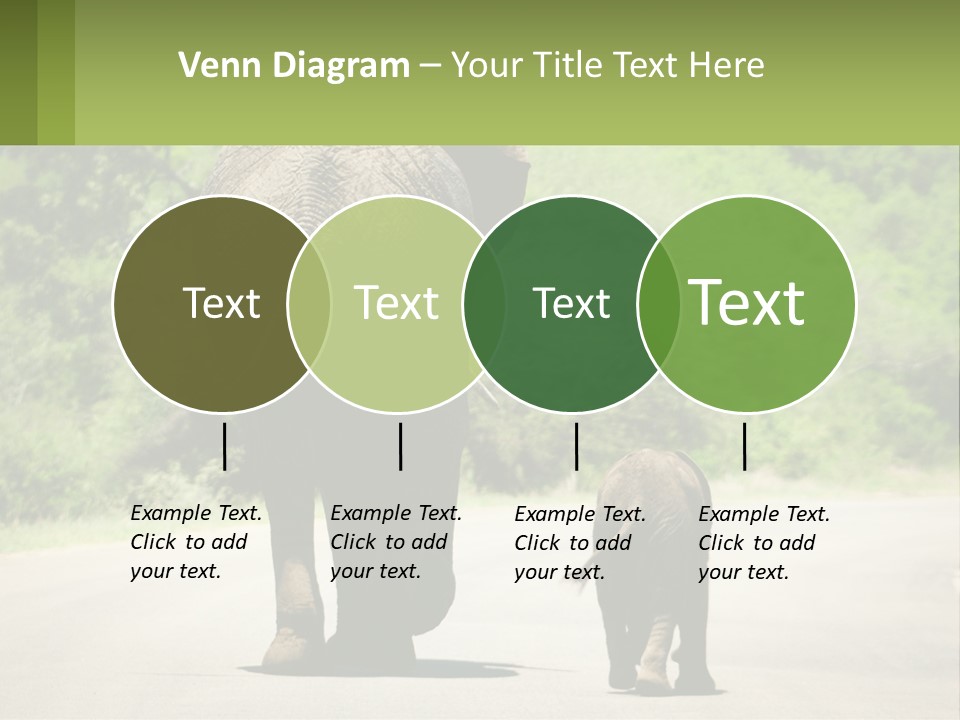 Venn Diagram – Your Title Text Here

Text

Text

Text

Text

Example Text. Click to add your text.

Example Text. Click to add your text.

Example Text. Click to add your text.

Example Text. Click to add your text.